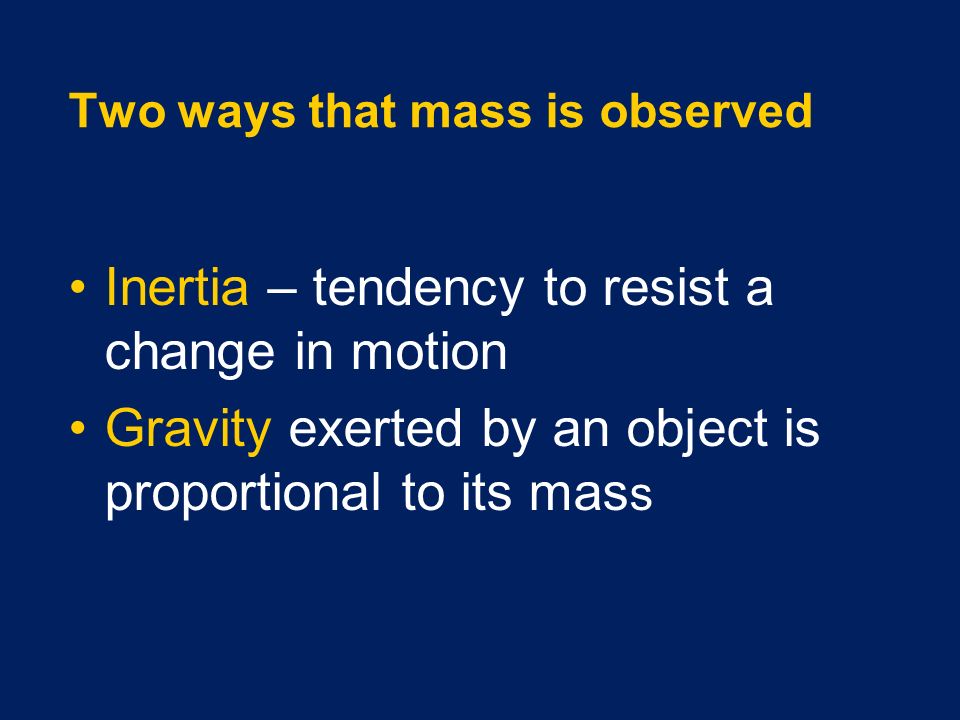 Two ways that mass is observed

• Inertia – tendency to resist a change in motion
• Gravity exerted by an object is proportional to its mass